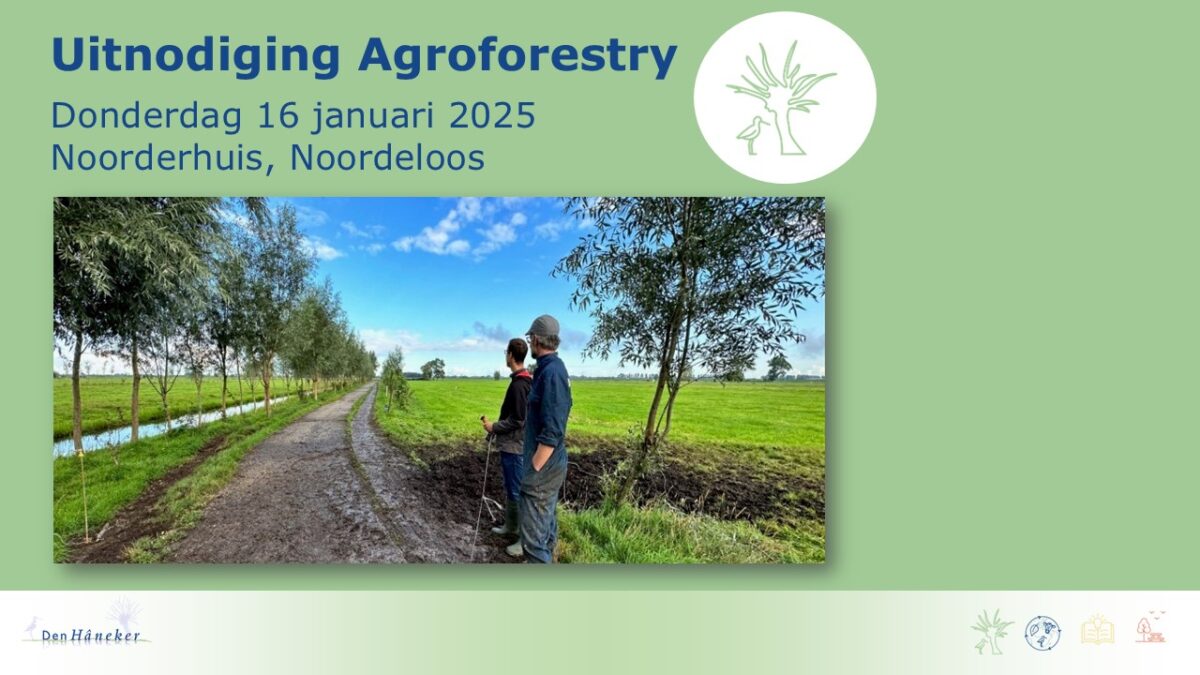 Uitnodiging Agroforestry

Donderdag 16 januari 2025
Noorderhuis, Noordeloos

Den Hâneker